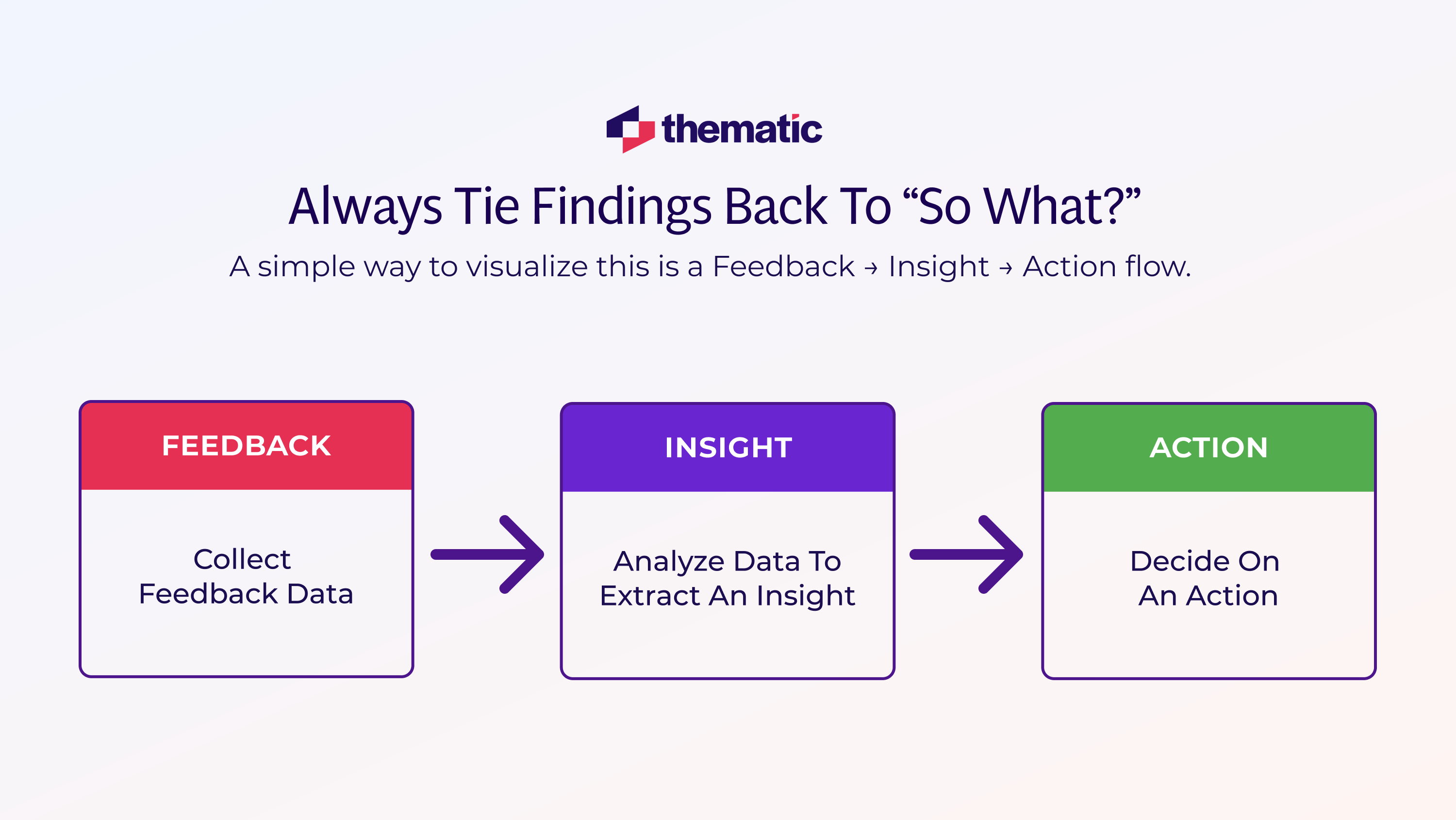 thematic

Always Tie Findings Back To “So What?”

A simple way to visualize this is a Feedback → Insight → Action flow.

FEEDBACK

Collect Feedback Data

INSIGHT

Analyze Data To Extract An Insight

ACTION

Decide On An Action